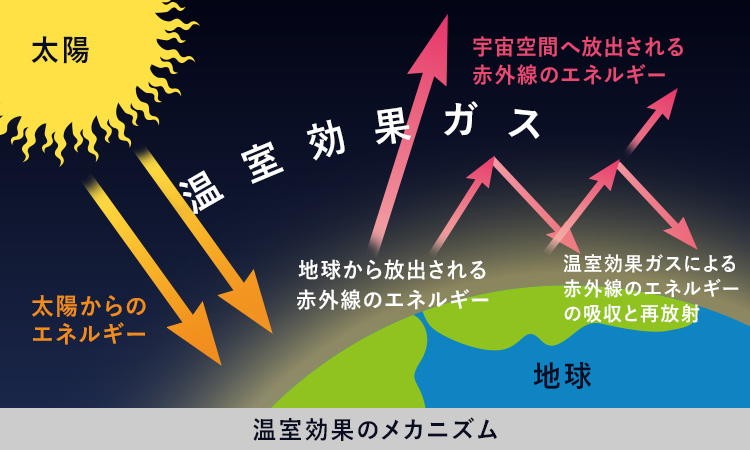 太陽

宇宙空間へ放出される
赤外線のエネルギー

温室効果ガス

太陽からの
エネルギー

地球から放出される
赤外線のエネルギー

温室効果ガスによる
赤外線のエネルギー
の吸収と再放射

地球

温室効果のメカニズム